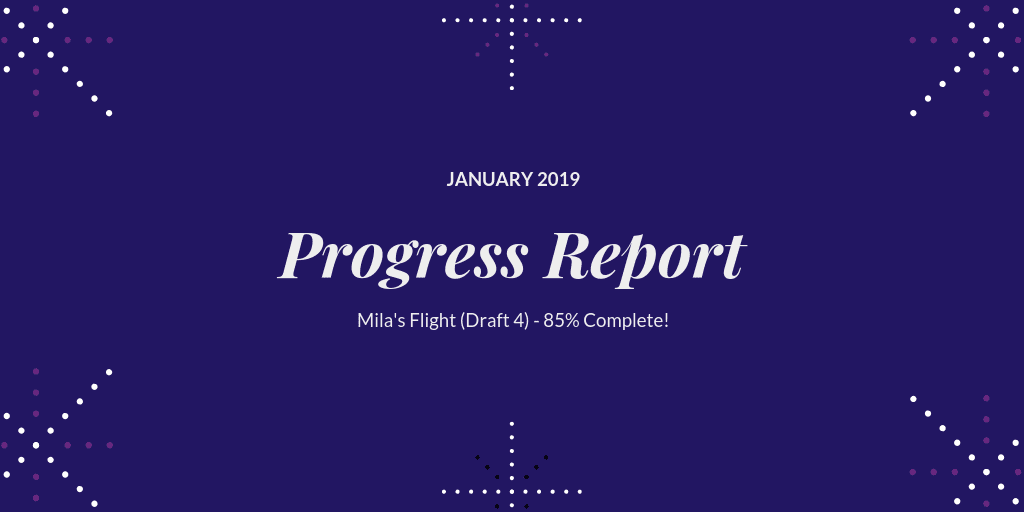 JANUARY 2019

Progress Report

Mila's Flight (Draft 4) - 85% Complete!